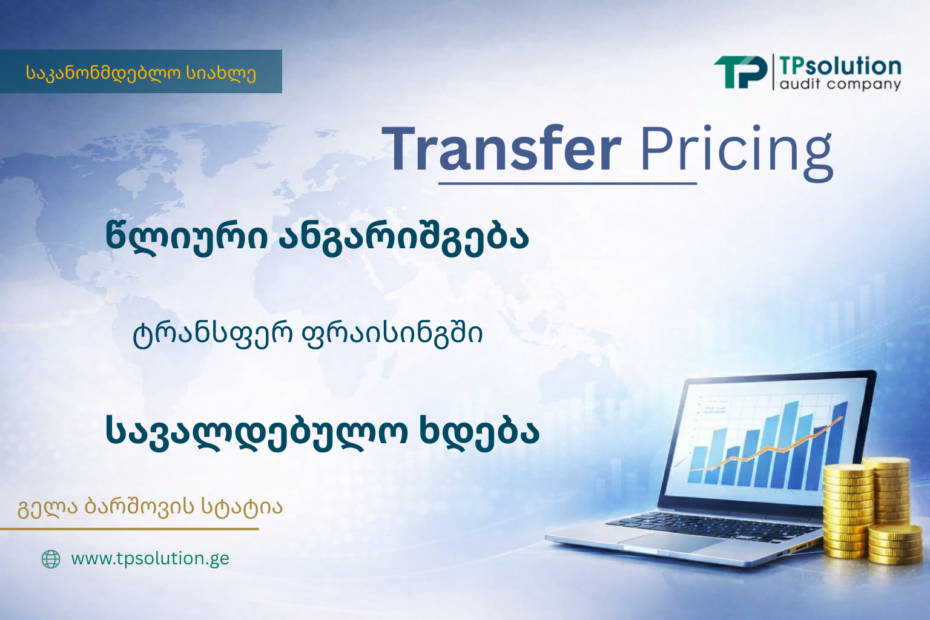 საკანონმდებლო სიახლე

TP TPsolution
audit company

Transfer Pricing

წლიური ანგარიშგება

ტრანსფერ ფრაისინგში

სავალდებულო ხდება

გელა ბარშოვის სტატია

www.tpsolution.ge